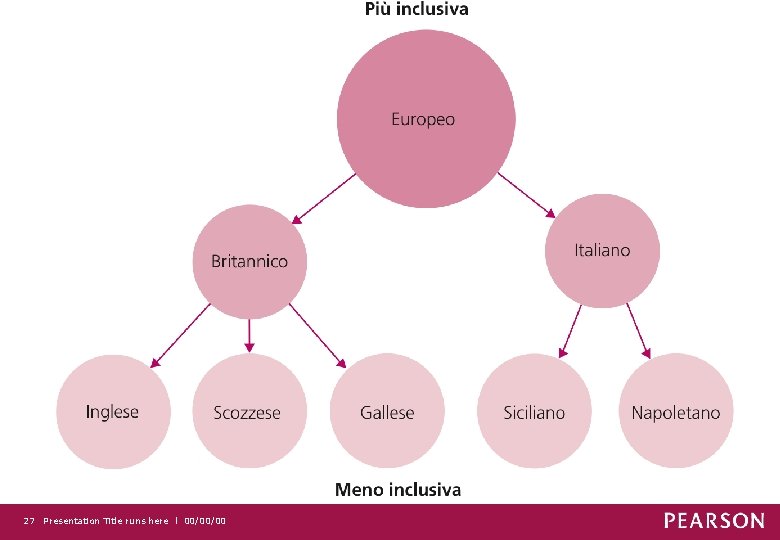 Più inclusiva

Europeo

Britannico

Italiano

Inglese

Scozzese

Gallese

Siciliano

Napoletano

Meno inclusiva

27 Presentation Title runs here | 00/00/00

PEARSON